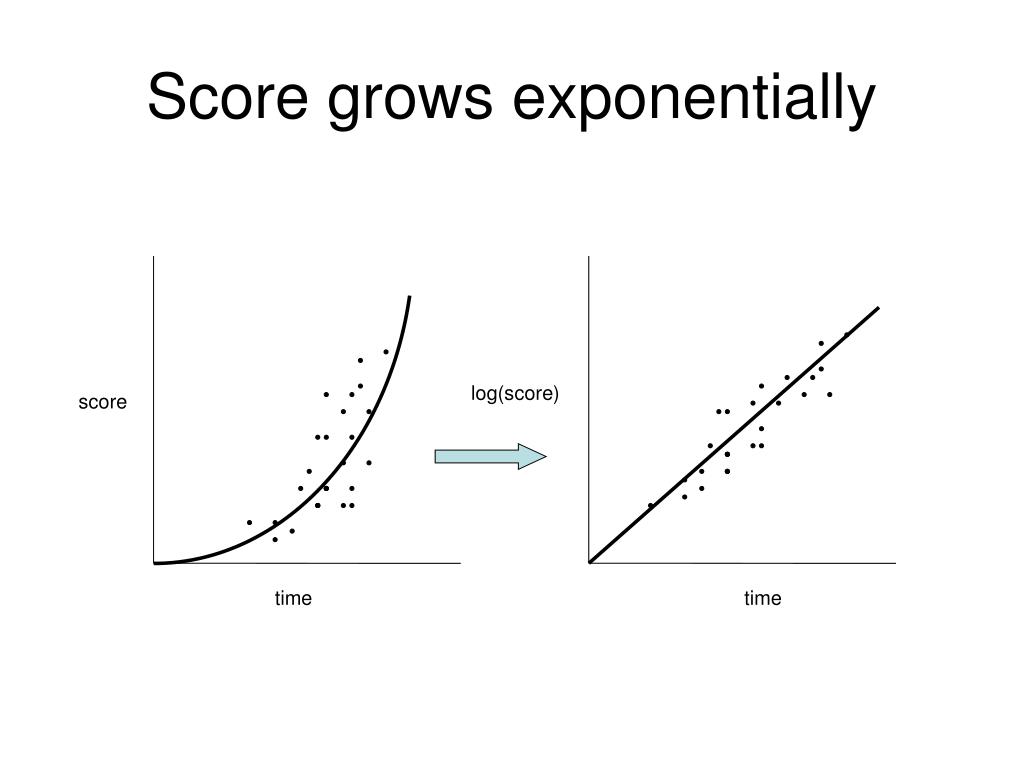 Score grows exponentially

score

time

log(score)

time